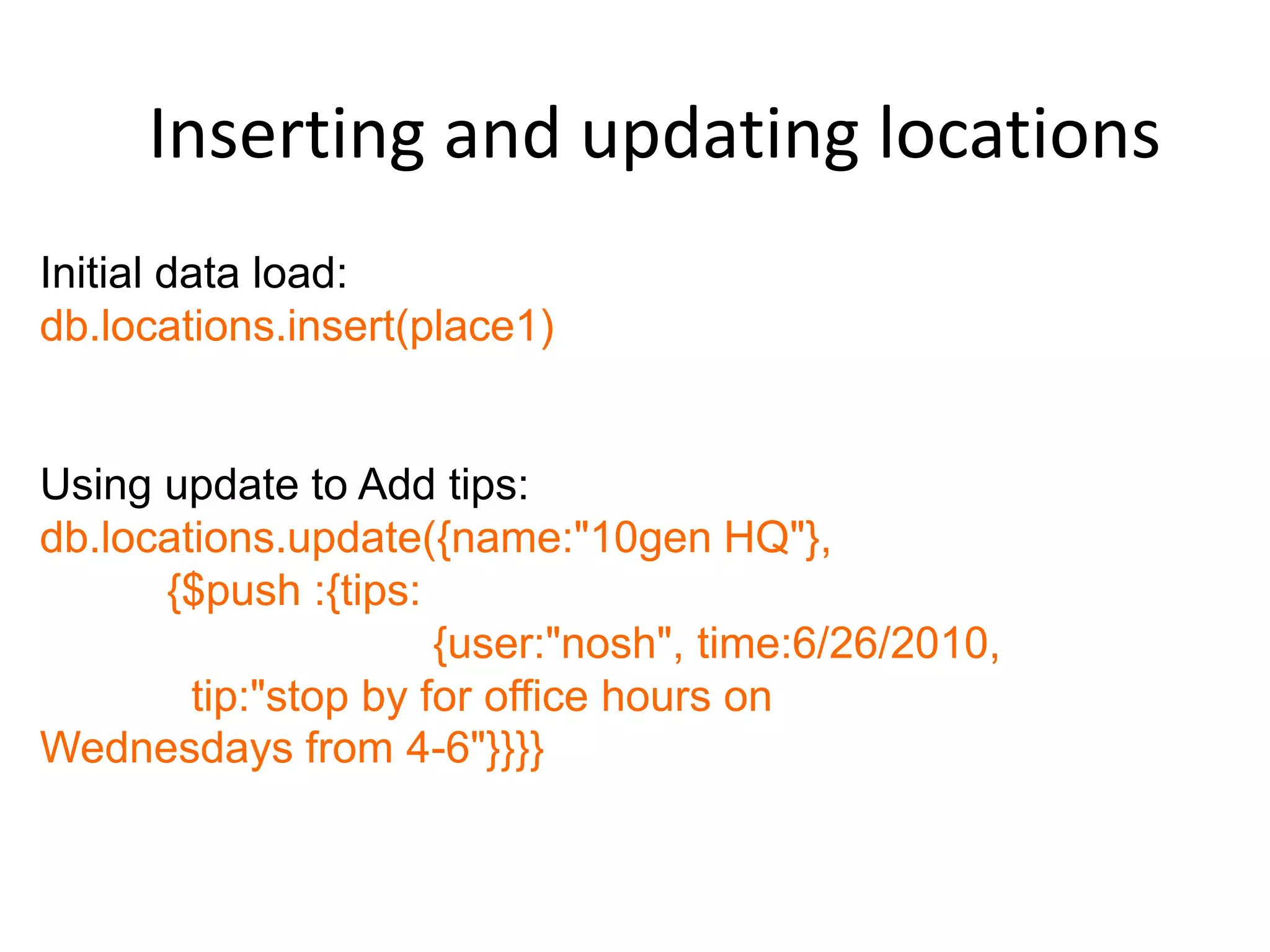 Inserting and updating locations

Initial data load:
db.locations.insert(place1)

Using update to Add tips:
db.locations.update({name:"10gen HQ"},
{$push :{tips:
{user:"nosh", time:6/26/2010,
tip:"stop by for office hours on Wednesdays from 4-6"}}}}